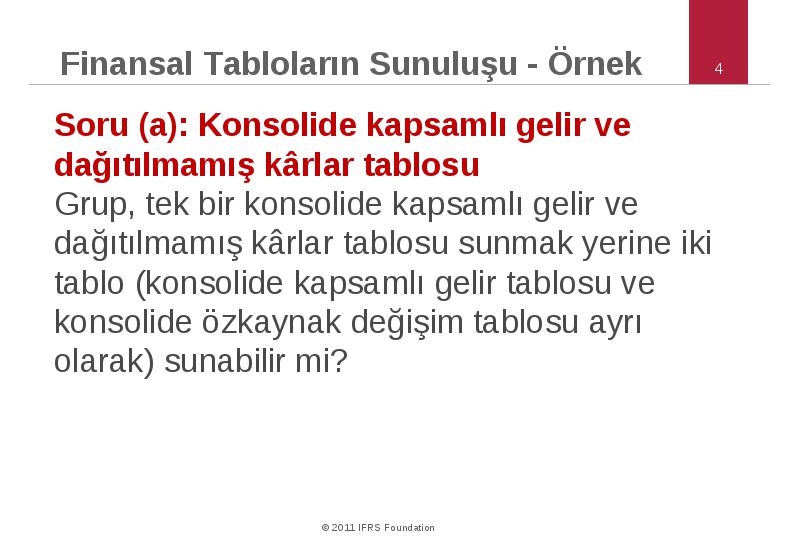 Finansal Tabloların Sunuluşu - Örnek

4

Soru (a): Konsolide kapsamlı gelir ve dağıtılmamış kârlar tablosu

Grup, tek bir konsolide kapsamlı gelir ve dağıtılmamış kârlar tablosu sunmak yerine iki tablo (konsolide kapsamlı gelir tablosu ve konsolide özkaynak değişim tablosu ayrı olarak) sunabilir mi?

© 2011 IFRS Foundation